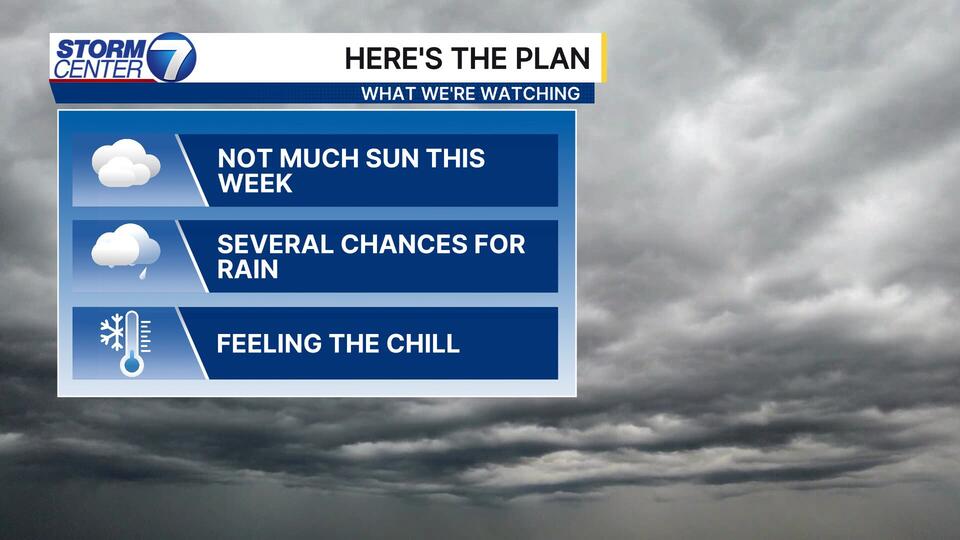 STORM CENTER 7

HERE'S THE PLAN

WHAT WE'RE WATCHING

NOT MUCH SUN THIS WEEK

SEVERAL CHANCES FOR RAIN

FEELING THE CHILL